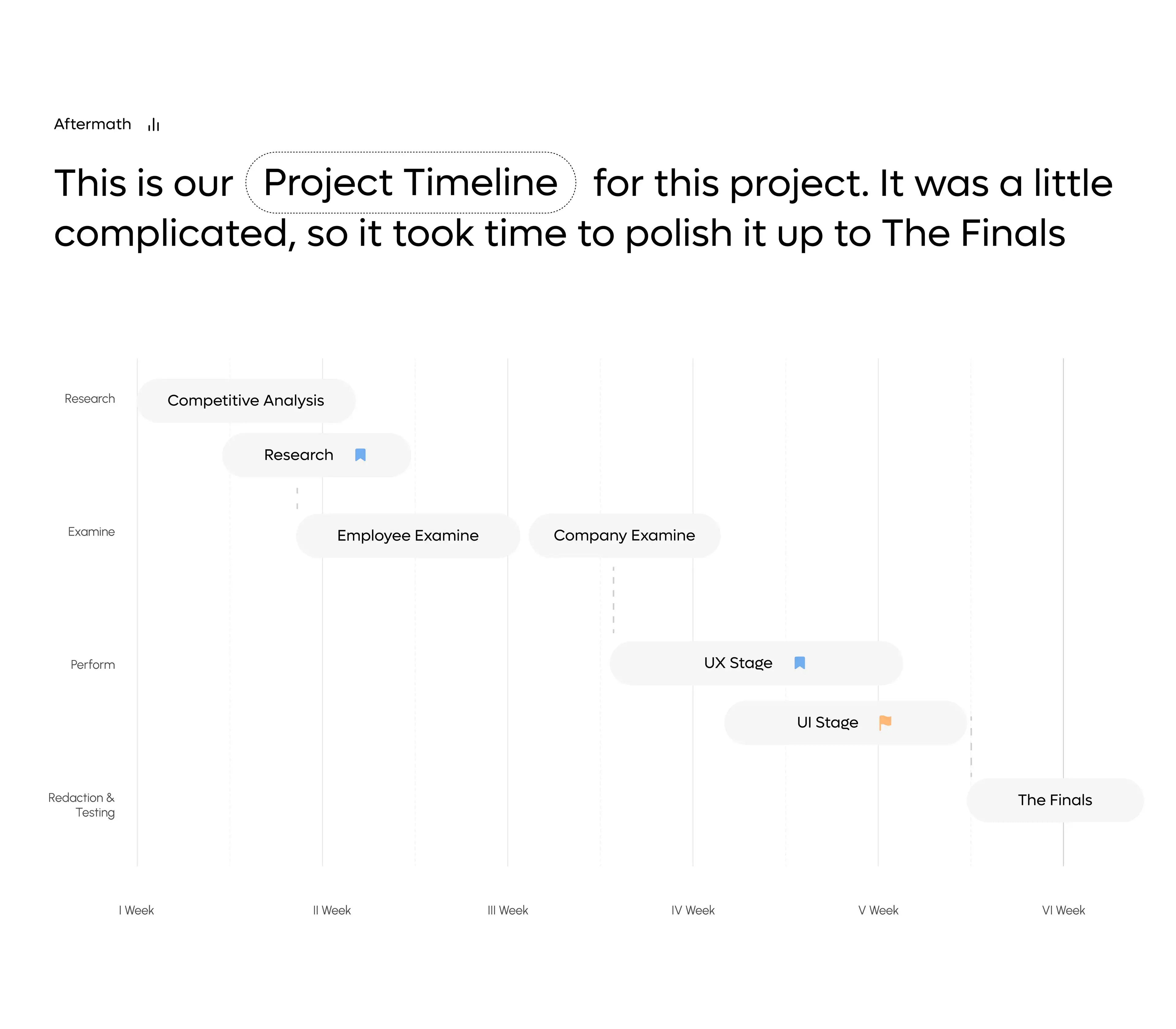 Aftermath

This is our Project Timeline for this project. It was a little complicated, so it took time to polish it up to The Finals

Research

Competitive Analysis

Research

Examine

Employee Examine

Company Examine

Perform

UX Stage

UI Stage

Redaction & Testing

The Finals

I Week

II Week

III Week

IV Week

V Week

VI Week